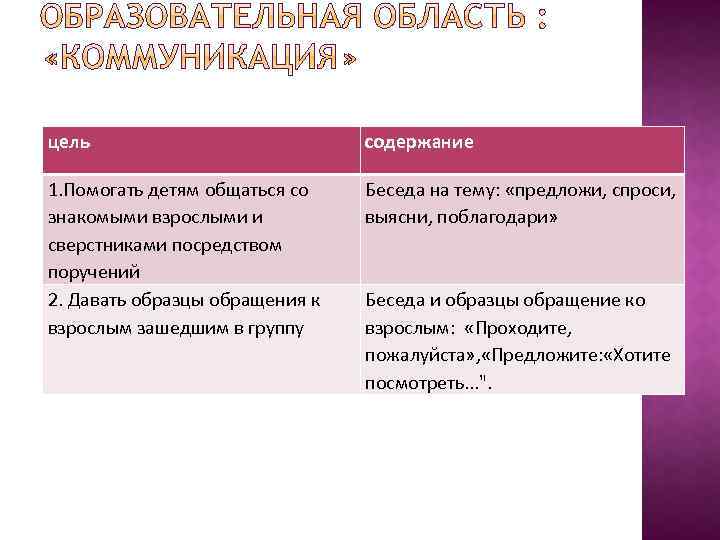 ОБРАЗОВАТЕЛЬНАЯ ОБЛАСТЬ : «КОММУНИКАЦИЯ»

| цель | содержание |
|---|---|
| 1.Помогать детям общаться со знакомыми взрослыми и сверстниками посредством поручений | Беседа на тему: «предложи, спроси, выясни, поблагодари» |
| 2. Давать образцы обращения к взрослым зашедшим в группу | Беседа и образцы обращение ко взрослым: «Проходите, пожалуйста»,«Предложите:«Хотите посмотреть...". |